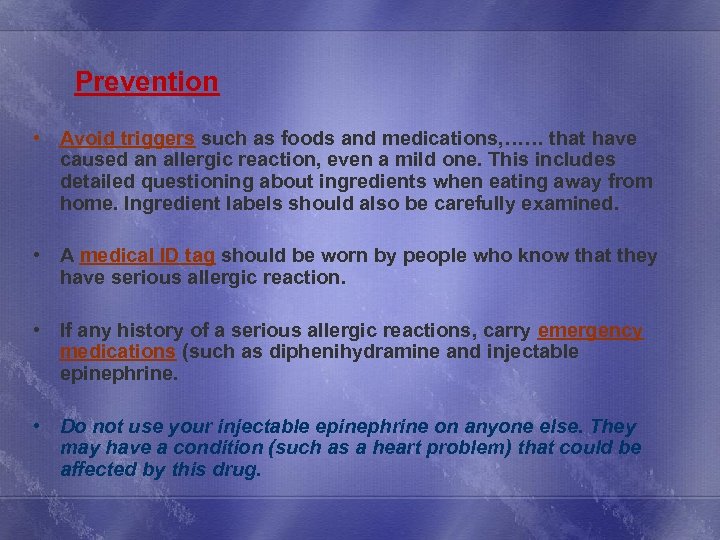 Prevention

• Avoid triggers such as foods and medications,…… that have caused an allergic reaction, even a mild one. This includes detailed questioning about ingredients when eating away from home. Ingredient labels should also be carefully examined.

• A medical ID tag should be worn by people who know that they have serious allergic reaction.

• If any history of a serious allergic reactions, carry emergency medications (such as diphenihydramine and injectable epinephrine.

• Do not use your injectable epinephrine on anyone else. They may have a condition (such as a heart problem) that could be affected by this drug.